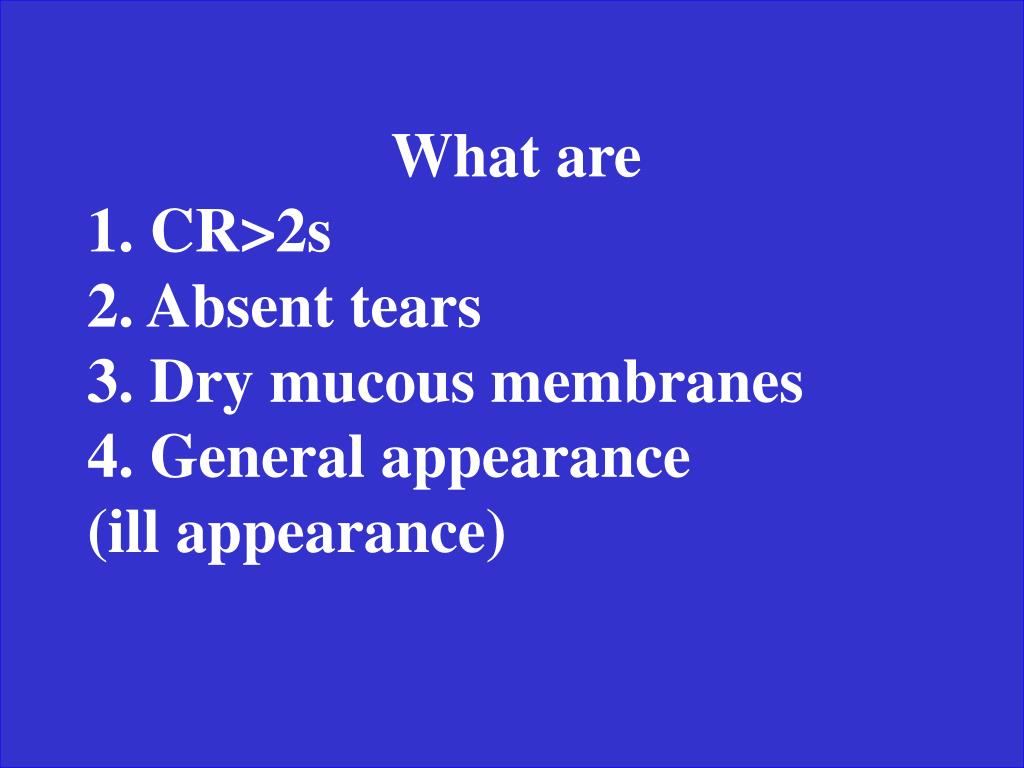 What are

1. CR>2s
2. Absent tears
3. Dry mucous membranes
4. General appearance
(ill appearance)